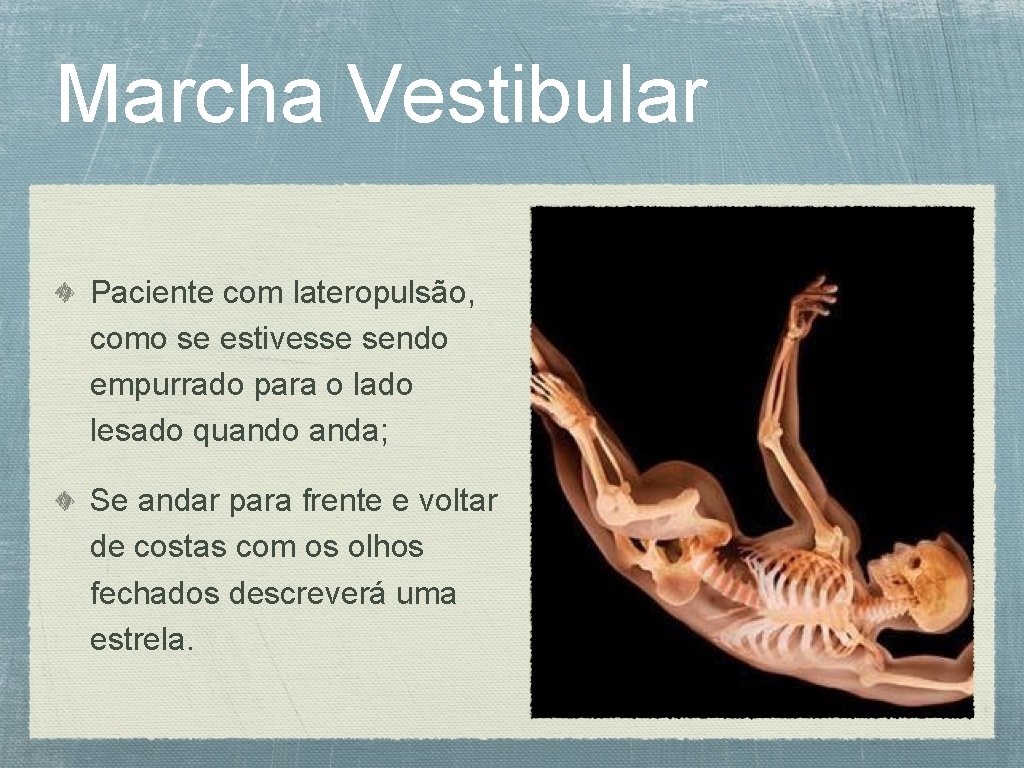 Marcha Vestibular

Paciente com lateropulsão, como se estivesse sendo empurrado para o lado lesado quando anda;

Se andar para frente e voltar de costas com os olhos fechados descreverá uma estrela.